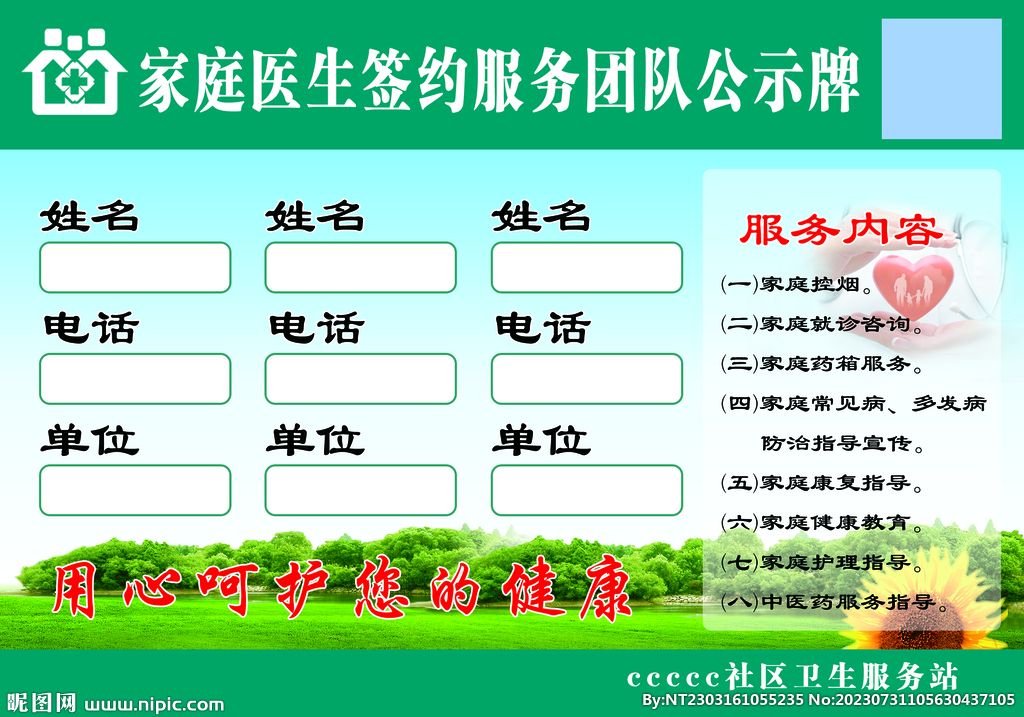 家庭医生签约服务团队公示牌

姓名

电话

单位

姓名

电话

单位

姓名

电话

单位

服务内容

(一)家庭控烟。

(二)家庭就诊咨询。

(三)家庭药箱服务。

(四)家庭常见病、多发病防治指导宣传。

(五)家庭康复指导。

(六)家庭健康教育。

(七)家庭护理指导。

(八)中医药服务指导。

用心呵护您的健康

ccccc社区卫生服务站

昵图网 www.nipic.com

By:NT2303161055235 No:20230731105630437105